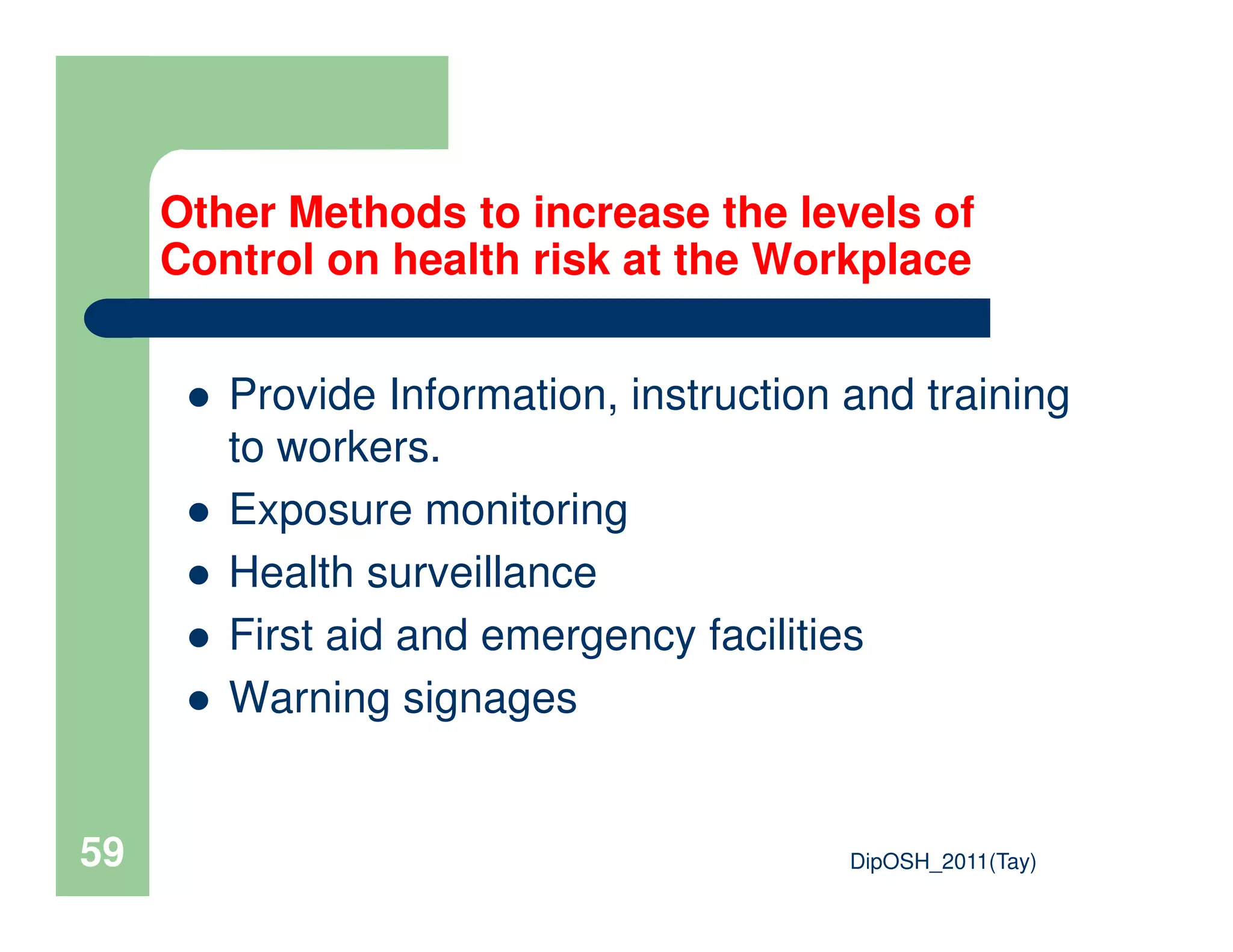 Other Methods to increase the levels of Control on health risk at the Workplace

- Provide Information, instruction and training to workers.
- Exposure monitoring
- Health surveillance
- First aid and emergency facilities
- Warning signages

59

DipOSH_2011(Tay)